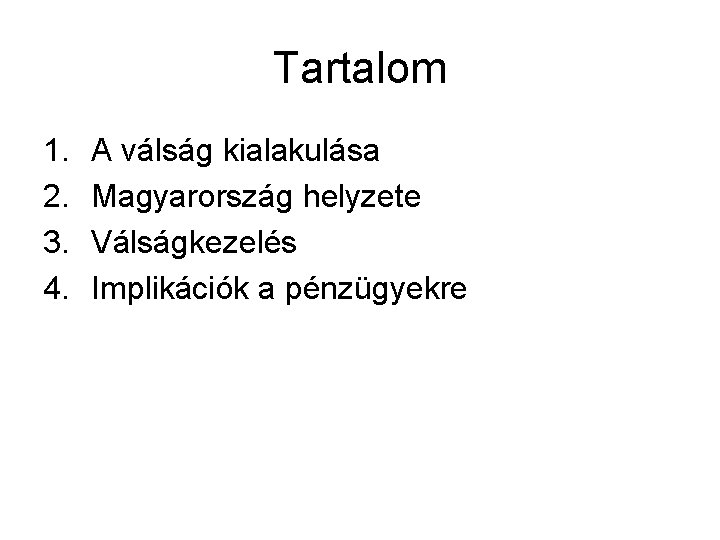 Tartalom

1. A válság kialakulása
2. Magyarország helyzete
3. Válságkezelés
4. Implikációk a pénzügyekre